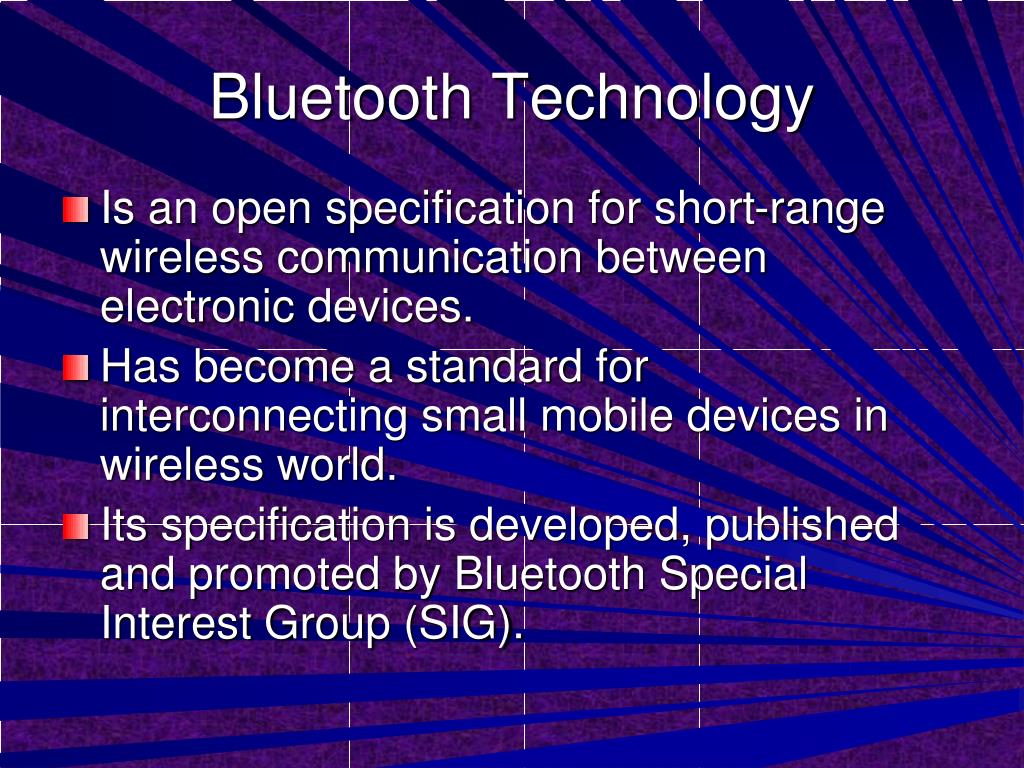 Bluetooth Technology

Is an open specification for short-range wireless communication between electronic devices.

Has become a standard for interconnecting small mobile devices in wireless world.

Its specification is developed, published and promoted by Bluetooth Special Interest Group (SIG).